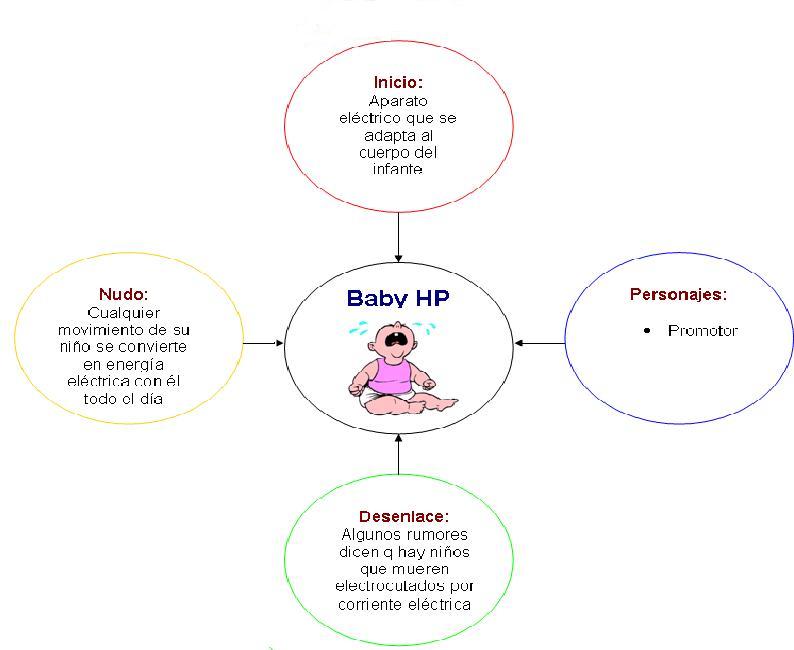 Inicio:
Aparato eléctrico que se adapta al cuerpo del infante

Nudo:
Cualquier movimiento de su niño se convierte en energía eléctrica con él todo el día

Baby HP

Personajes:
• Promotor

Desenlace:
Algunos rumores dicen q hay niños que mueren electrocutados por corriente eléctrica